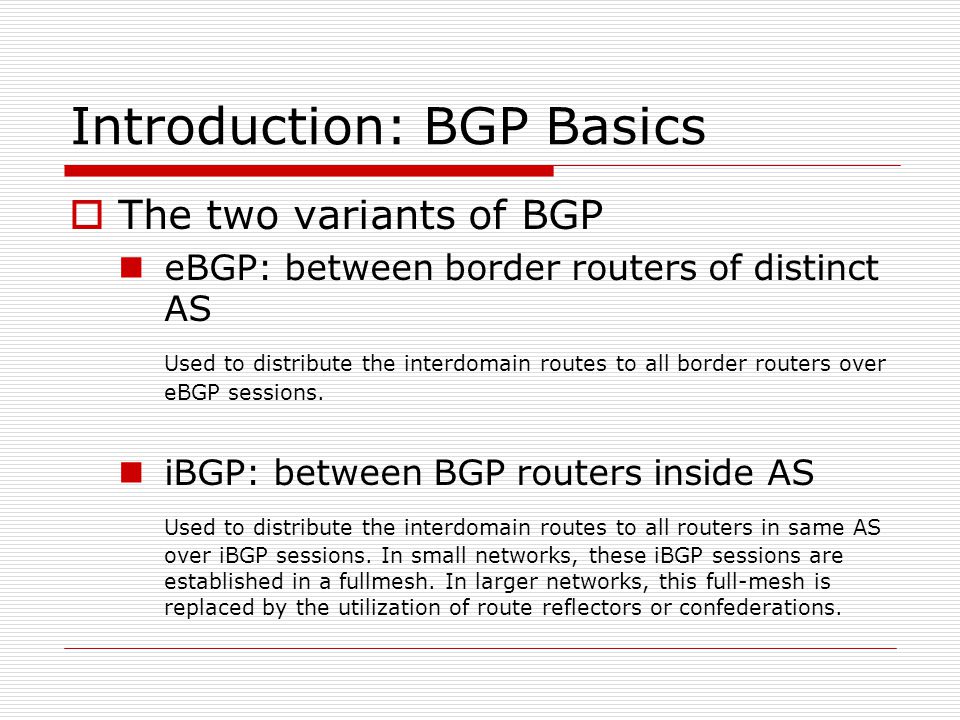 Introduction: BGP Basics

The two variants of BGP

eBGP: between border routers of distinct AS

Used to distribute the interdomain routes to all border routers over eBGP sessions.

iBGP: between BGP routers inside AS

Used to distribute the interdomain routes to all routers in same AS over iBGP sessions. In small networks, these iBGP sessions are established in a fullmesh. In larger networks, this full-mesh is replaced by the utilization of route reflectors or confederations.